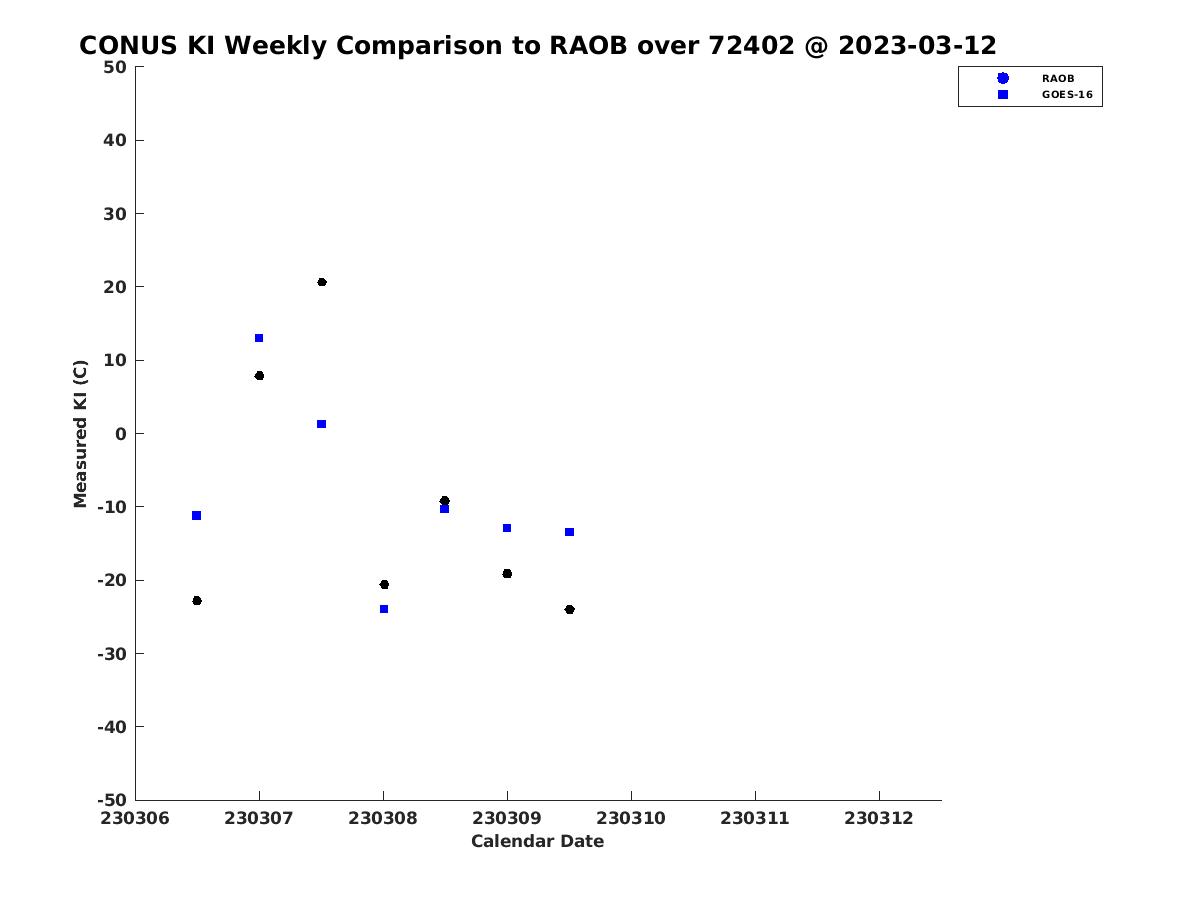 CONUS KI Weekly Comparison to RAOB over 72402 @ 2023-03-12

RAOB
GOES-16

Measured KI (C)

50
40
30
20
10
0
-10
-20
-30
-40
-50

230306 230307 230308 230309 230310 230311 230312

Calendar Date